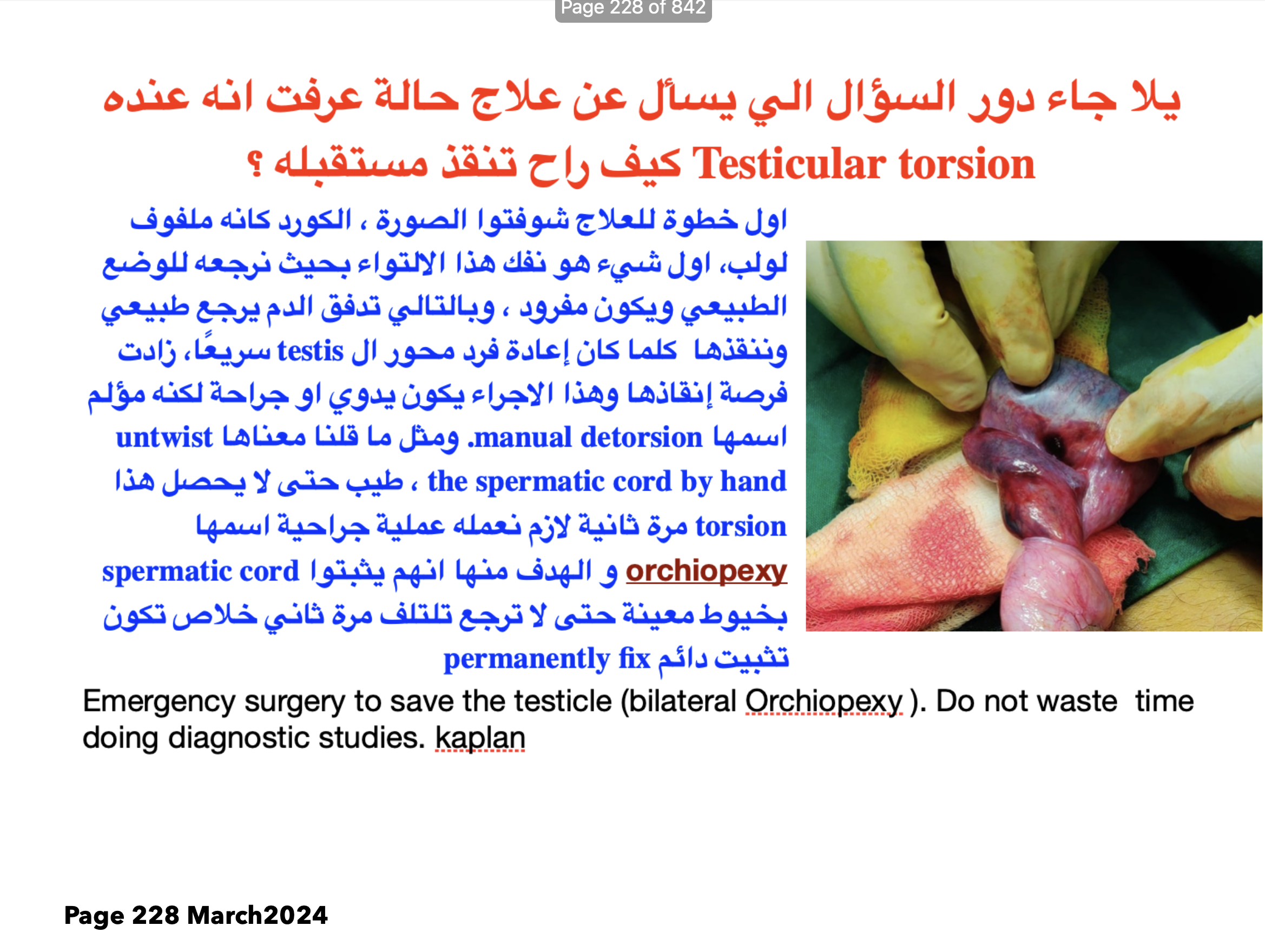 Page 228 of 842

يلا جاء دور السؤال الي يسأل عن علاج حالة عرفت انه عنده Testicular torsion كيف راح تنقذ مستقبله ؟

اول خطوة للعلاج شوفتوا الصورة ، الكورد كانه ملفوف لولب، اول شيء هو نفك هذا الالتواء بحيث نرجعه للوضع الطبيعي ويكون مفرود ، وبالتالي تدفق الدم يرجع طبيعي وننقذها كلما كان إعادة فرد محور ال testis سريعًا، زادت فرصة إنقاذها وهذا الاجراء يكون يدوي او جراحة لكنه مؤلم اسمها manual detorsion. ومثل ما قلنا معناها untwist the spermatic cord by hand ، طيب حتى لا يحصل هذا torsion مرة ثانية لازم نعمله عملية جراحية اسمها orchiopexy و الهدف منها انهم يثبتوا spermatic cord بخيوط معينة حتى لا ترجع تلتلف مرة ثاني خلاص تكون تثبيت دائم permanently fix

Emergency surgery to save the testicle (bilateral Orchiopexy ). Do not waste time doing diagnostic studies. kaplan

Page 228 March2024